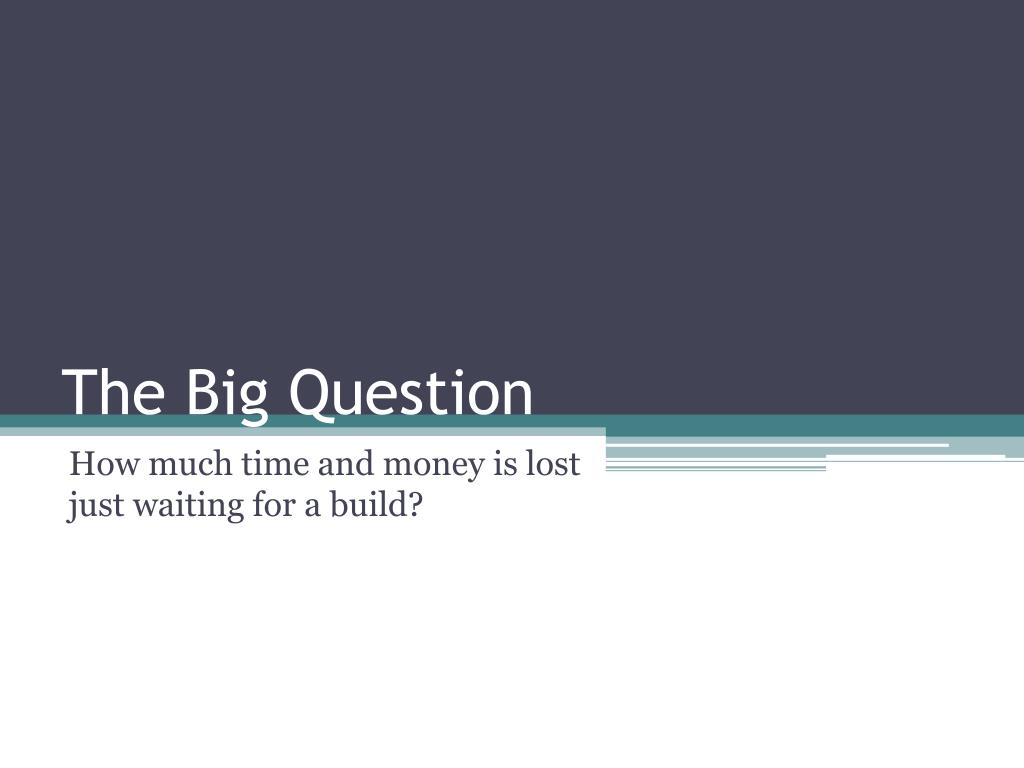 The Big Question

How much time and money is lost just waiting for a build?